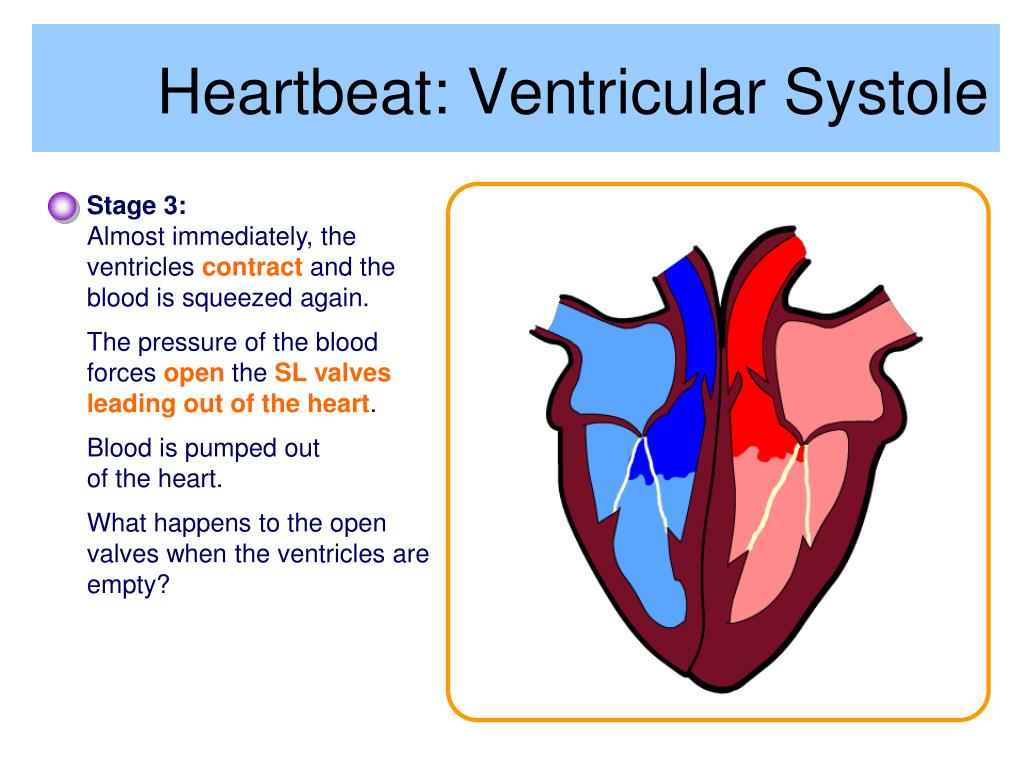 Heartbeat: Ventricular Systole

Stage 3:
Almost immediately, the ventricles contract and the blood is squeezed again.

The pressure of the blood forces open the SL valves leading out of the heart.

Blood is pumped out of the heart.

What happens to the open valves when the ventricles are empty?